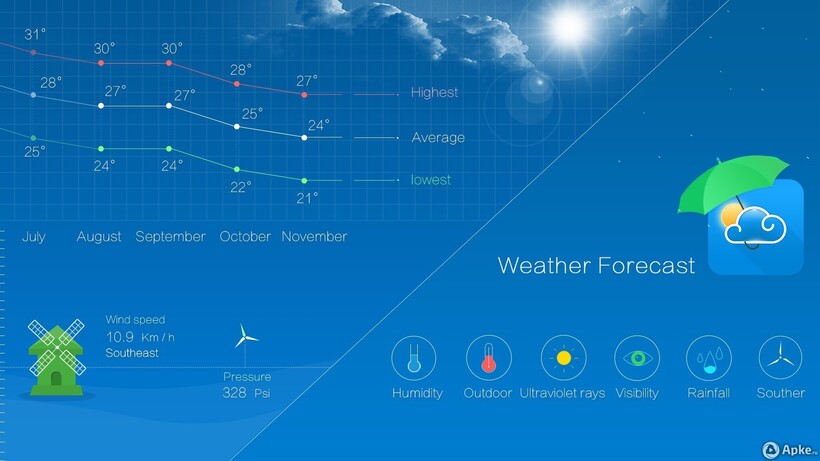 31°
30°
30°
28°
27°
Highest
28°
27°
27°
25°
24°
Average
25°
24°
24°
22°
21°
lowest

July August September October November

Weather Forecast

Wind speed
10.9 Km / h
Southeast

Pressure
328 Psi

Humidity Outdoor Ultraviolet rays Visibility Rainfall Souther

Apke